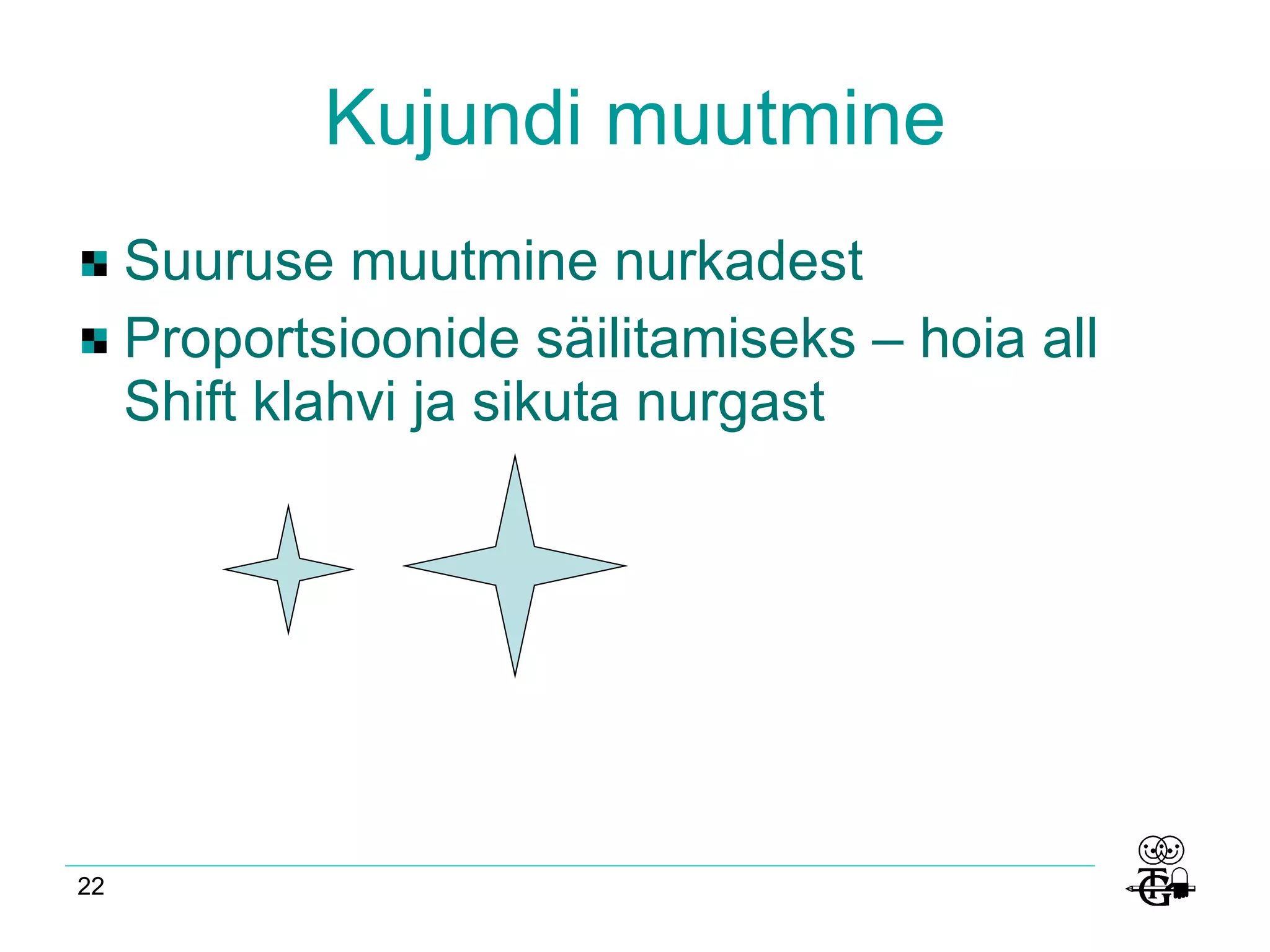 Kujundi muutmine

Suuruse muutmine nurkadest

Proportsioonide säilitamiseks – hoia all Shift klahvi ja sikuta nurgast

22

TG